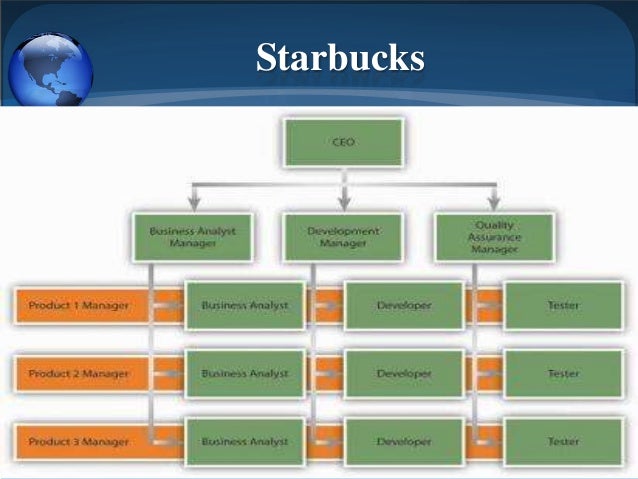 Starbucks

CEO

Business Analyst Manager

Development Manager

Quality Assurance Manager

Product 1 Manager

Business Analyst

Developer

Tester

Product 2 Manager

Business Analyst

Developer

Tester

Product 3 Manager

Business Analyst

Developer

Tester